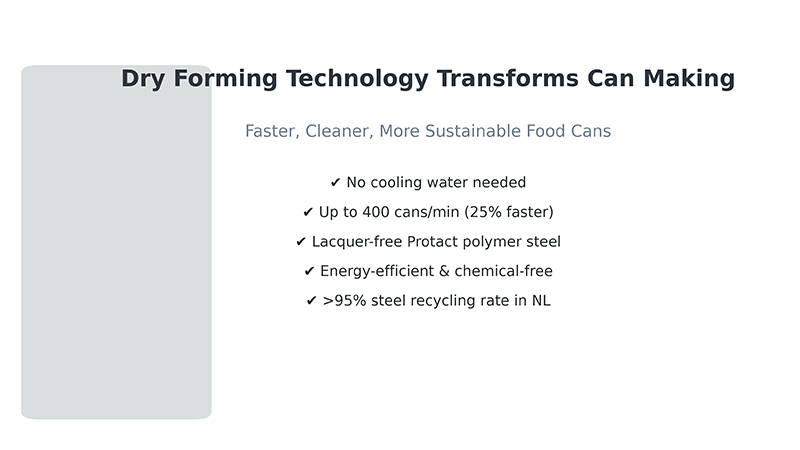 Dry Forming Technology Transforms Can Making

Faster, Cleaner, More Sustainable Food Cans

✔ No cooling water needed

✔ Up to 400 cans/min (25% faster)

✔ Lacquer-free Protact polymer steel

✔ Energy-efficient & chemical-free

✔ >95% steel recycling rate in NL